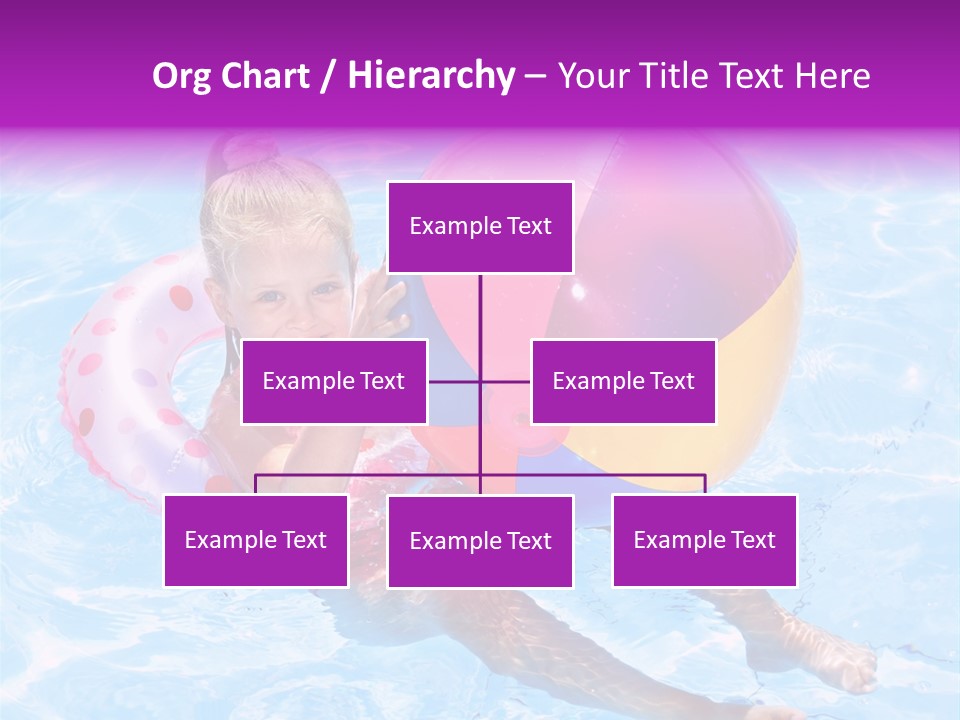 Org Chart / Hierarchy – Your Title Text Here

Example Text

Example Text

Example Text

Example Text

Example Text

Example Text